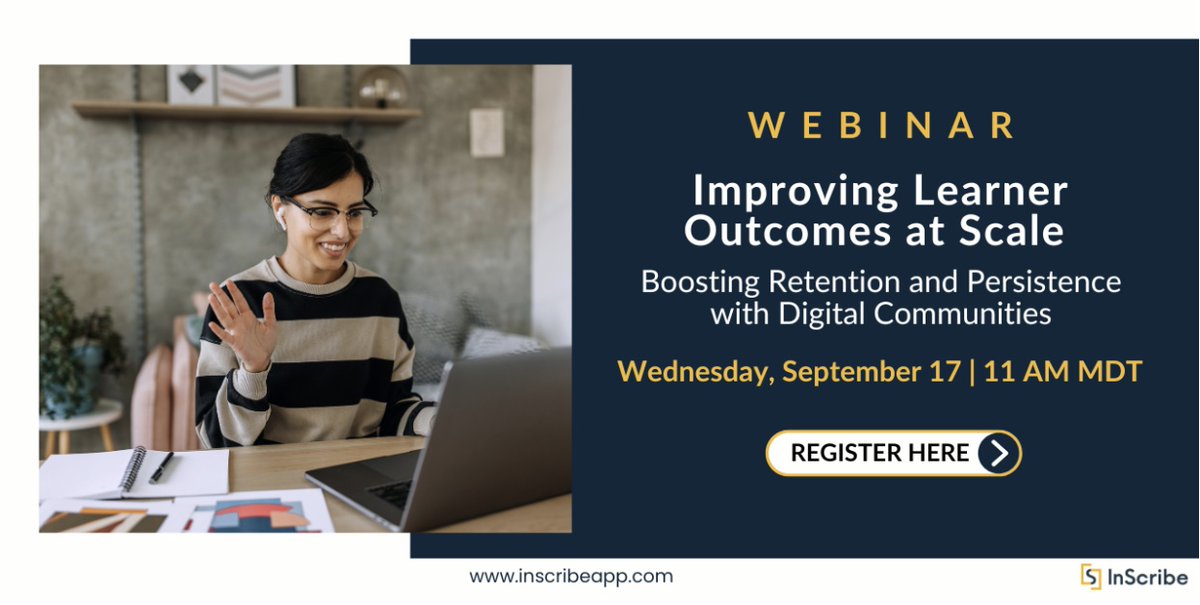 WEBINAR

Improving Learner Outcomes at Scale

Boosting Retention and Persistence with Digital Communities

Wednesday, September 17 | 11 AM MDT

REGISTER HERE

www.inscribeapp.com

InScribe